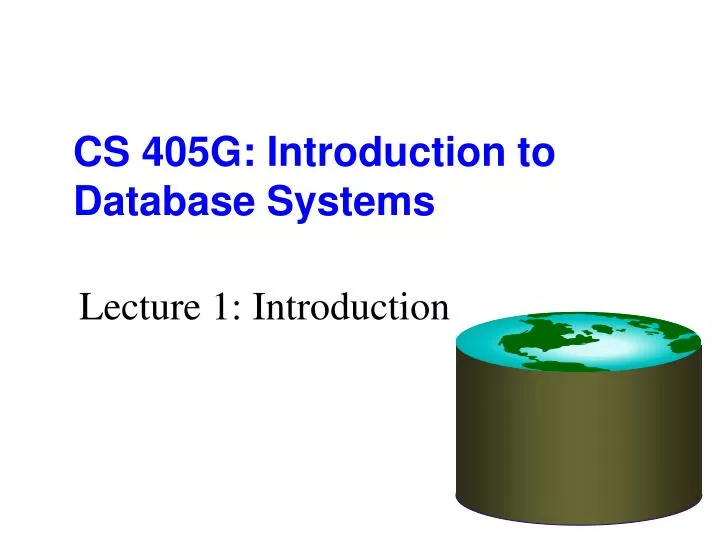 CS 405G: Introduction to Database Systems

Lecture 1: Introduction